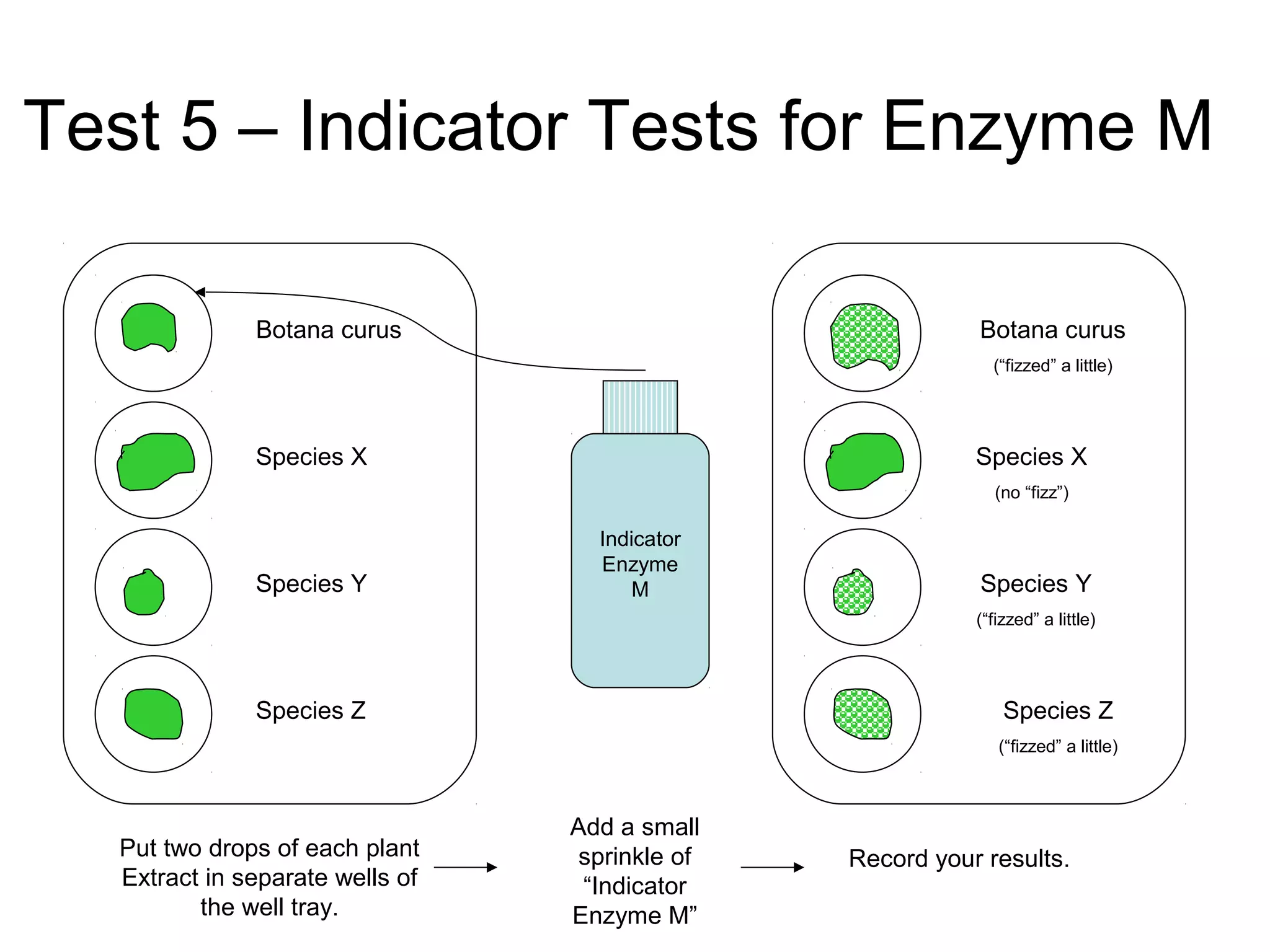 Test 5 – Indicator Tests for Enzyme M

Botana curus

Species X

Species Y

Species Z

Indicator Enzyme M

Botana curus
(“fizzed” a little)

Species X
(no “fizz”)

Species Y
(“fizzed” a little)

Species Z
(“fizzed” a little)

Put two drops of each plant Extract in separate wells of the well tray.

Add a small sprinkle of “Indicator Enzyme M”

Record your results.